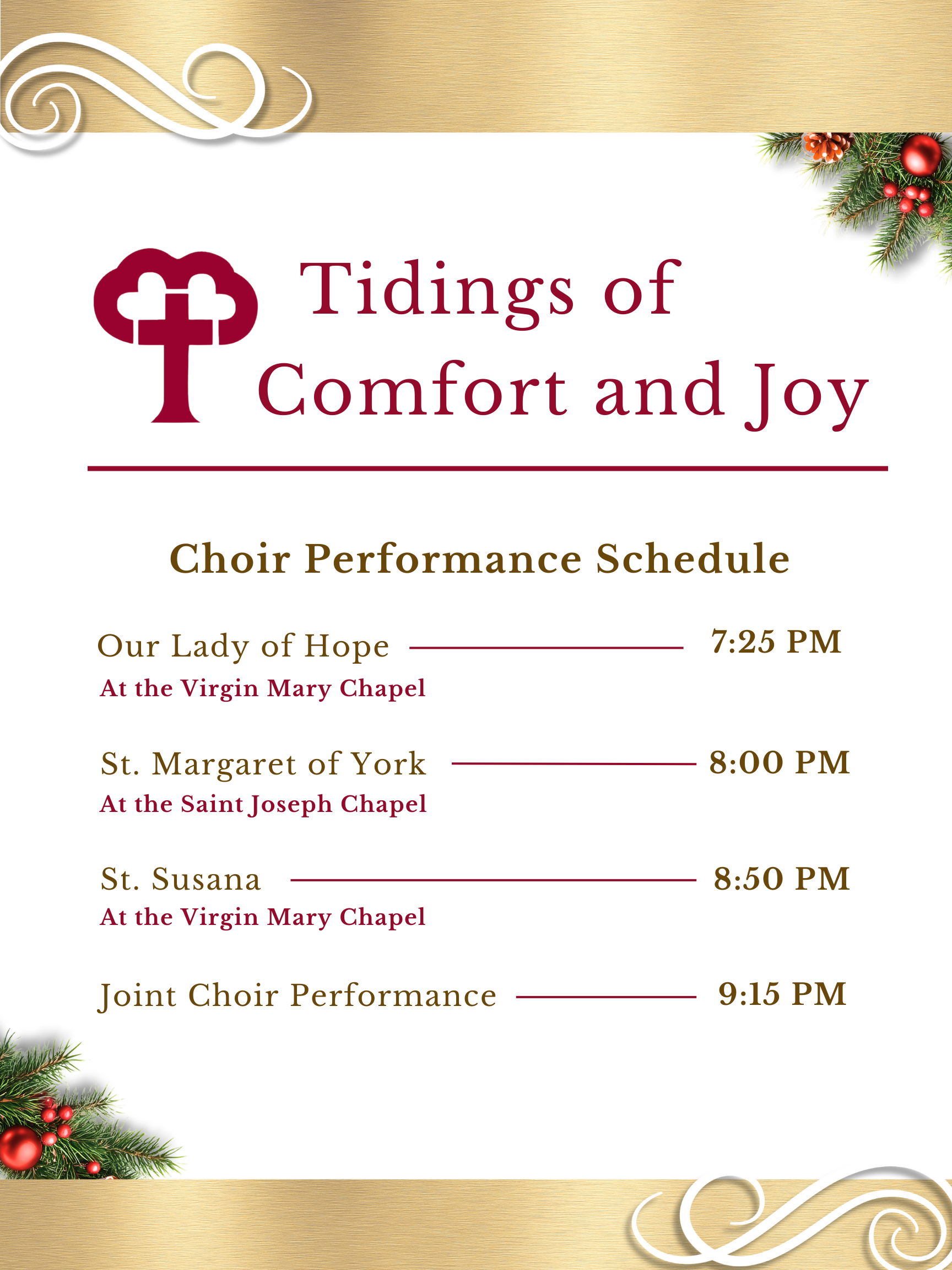 Tidings of Comfort and Joy

Choir Performance Schedule

Our Lady of Hope 7:25 PM
At the Virgin Mary Chapel

St. Margaret of York 8:00 PM
At the Saint Joseph Chapel

St. Susana 8:50 PM
At the Virgin Mary Chapel

Joint Choir Performance 9:15 PM